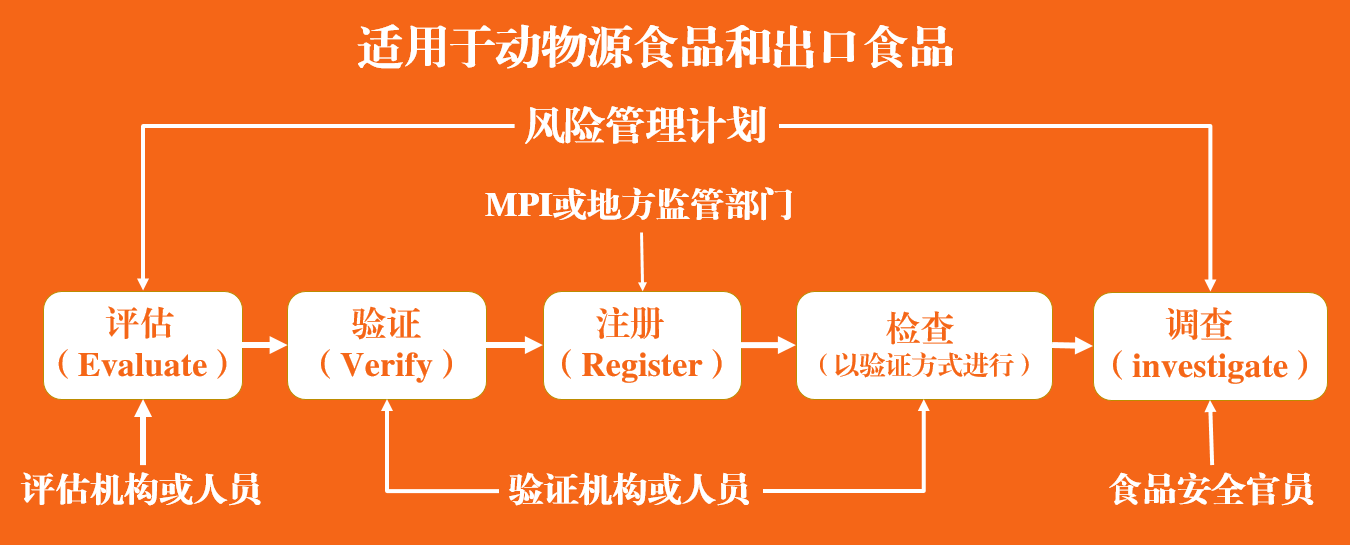 适用于动物源食品和出口食品

风险管理计划

MPI或地方监管部门

评估
（Evaluate）

验证
（Verify）

注册
（Register）

检查
（以验证方式进行）

调查
（investigate）

评估机构或人员

验证机构或人员

食品安全官员